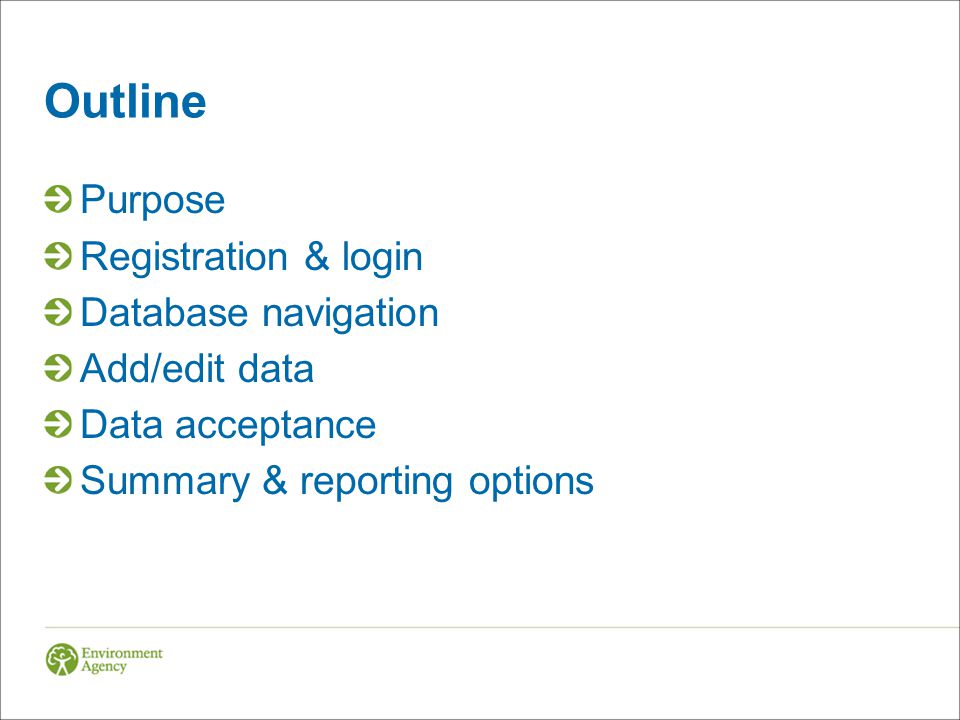 Outline

Purpose
Registration & login
Database navigation
Add/edit data
Data acceptance
Summary & reporting options

Environment Agency